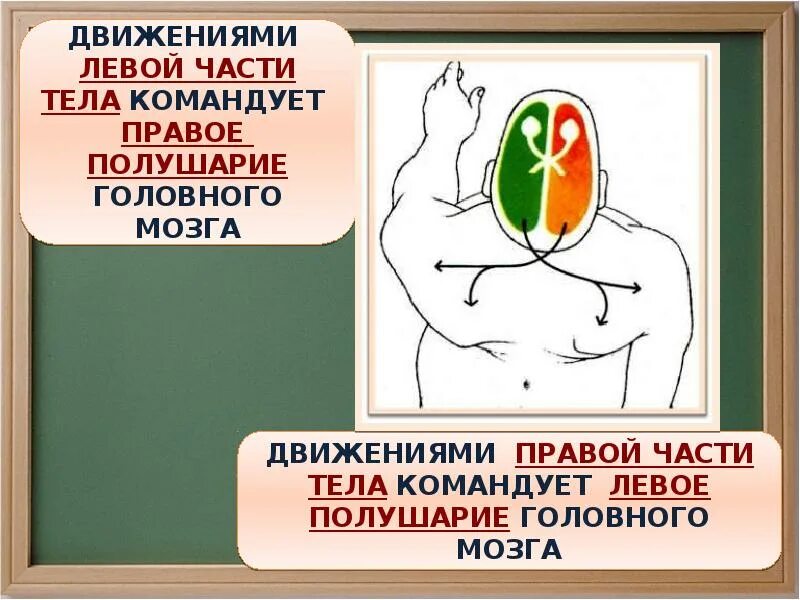 ДВИЖЕНИЯМИ ЛЕВОЙ ЧАСТИ ТЕЛА КОМАНДУЕТ ПРАВОЕ ПОЛУШАРИЕ ГОЛОВНОГО МОЗГА

ДВИЖЕНИЯМИ ПРАВОЙ ЧАСТИ ТЕЛА КОМАНДУЕТ ЛЕВОЕ ПОЛУШАРИЕ ГОЛОВНОГО МОЗГА